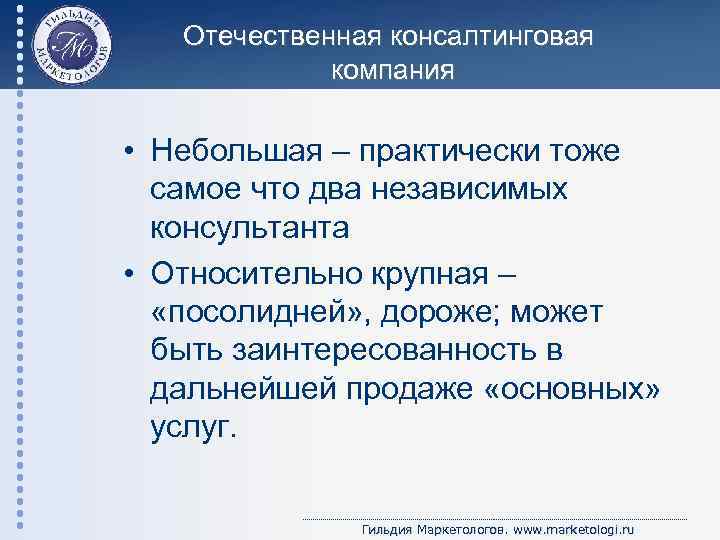 ГИЛЬДИЯ МАРКЕТОЛОГОВ
ГМ

Отечественная консалтинговая компания

• Небольшая – практически тоже самое что два независимых консультанта
• Относительно крупная – «посолидней», дороже; может быть заинтересованность в дальнейшей продаже «основных» услуг.

Гильдия Маркетологов. www.marketologi.ru